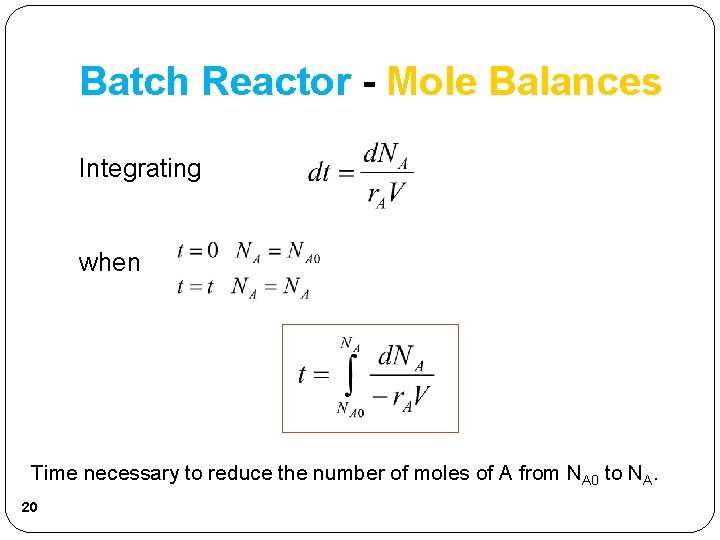 Batch Reactor - Mole Balances

Integrating $dt = \frac{dN_A}{r_A V}$

when $t = 0 \quad N_A = N_{A0}$
$t = t \quad N_A = N_A$

$t = \int_{N_{A0}}^{N_A} \frac{dN_A}{-r_A V}$

Time necessary to reduce the number of moles of A from $N_{A0}$ to $N_A$.

20